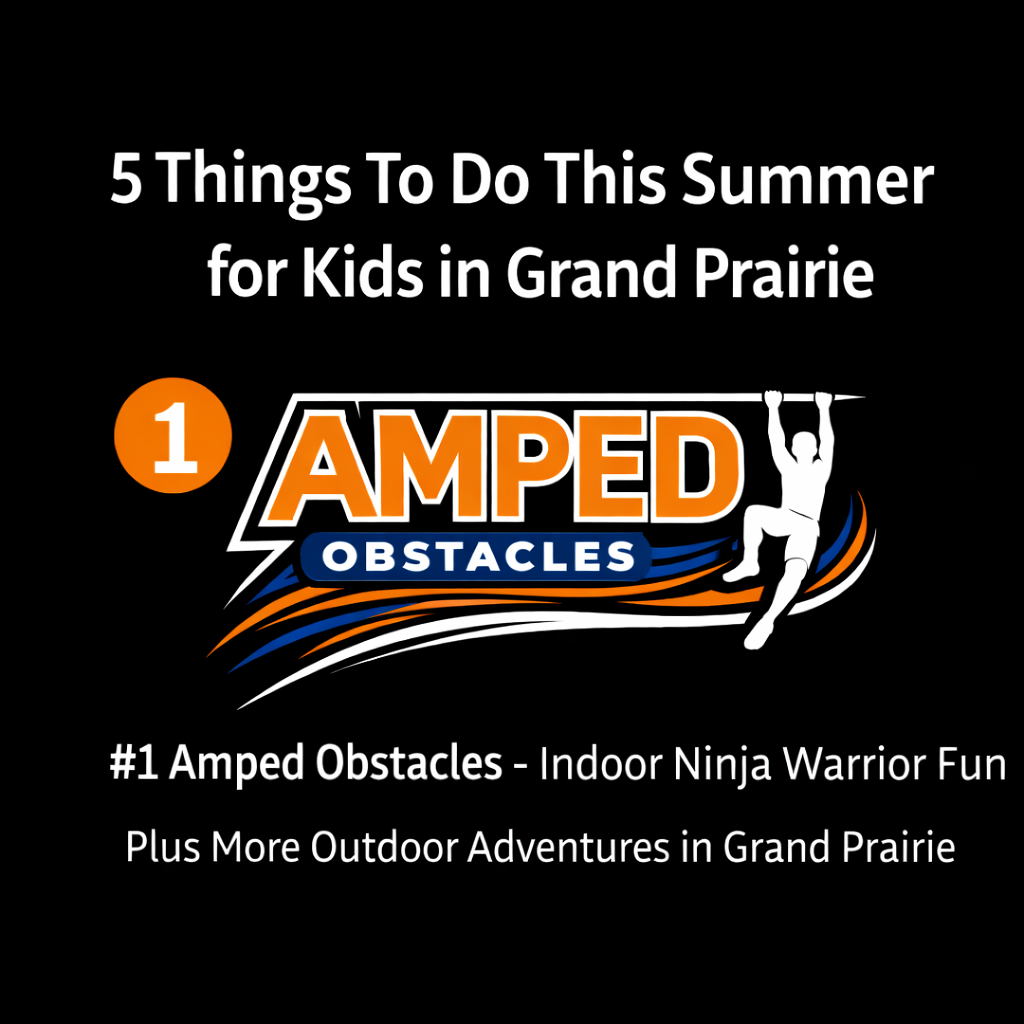 5 Things To Do This Summer for Kids in Grand Prairie

1

AMPED
OBSTACLES

#1 Amped Obstacles - Indoor Ninja Warrior Fun

Plus More Outdoor Adventures in Grand Prairie